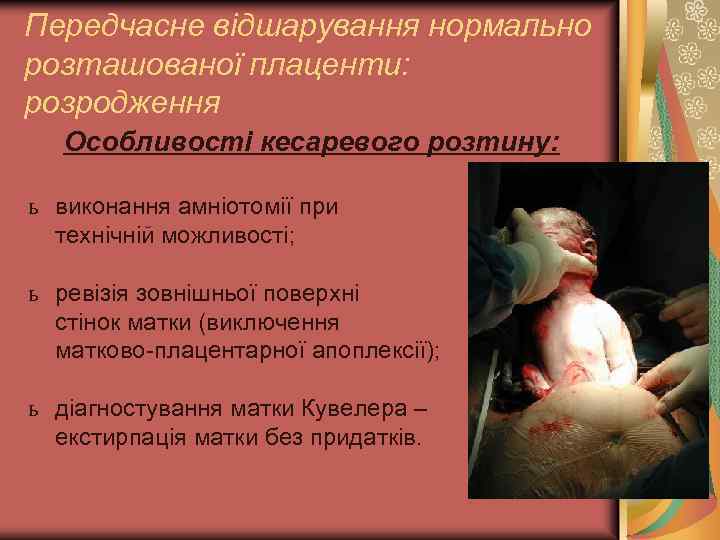 Передчасне відшарування нормально розташованої плаценти: розродження

Особливості кесаревого розтину:

ь виконання амніотомії при технічній можливості;

ь ревізія зовнішньої поверхні стінок матки (виключення матково-плацентарної апоплексії);

ь діагностування матки Кувелера – екстирпація матки без придатків.